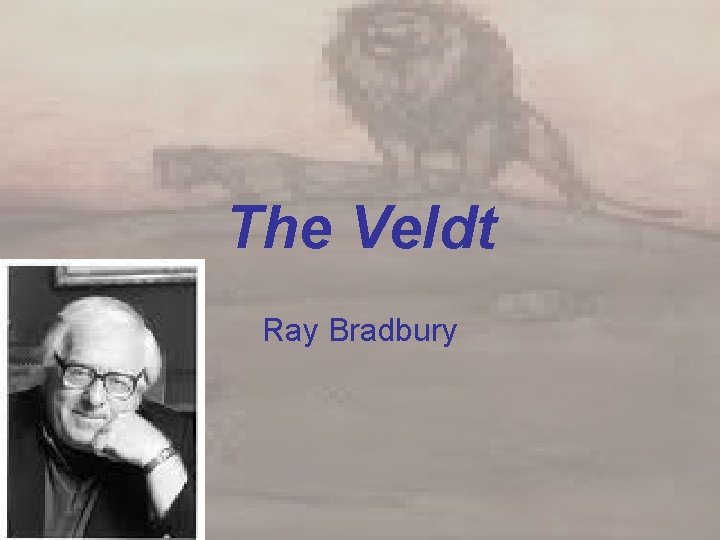 The Veldt

Ray Bradbury